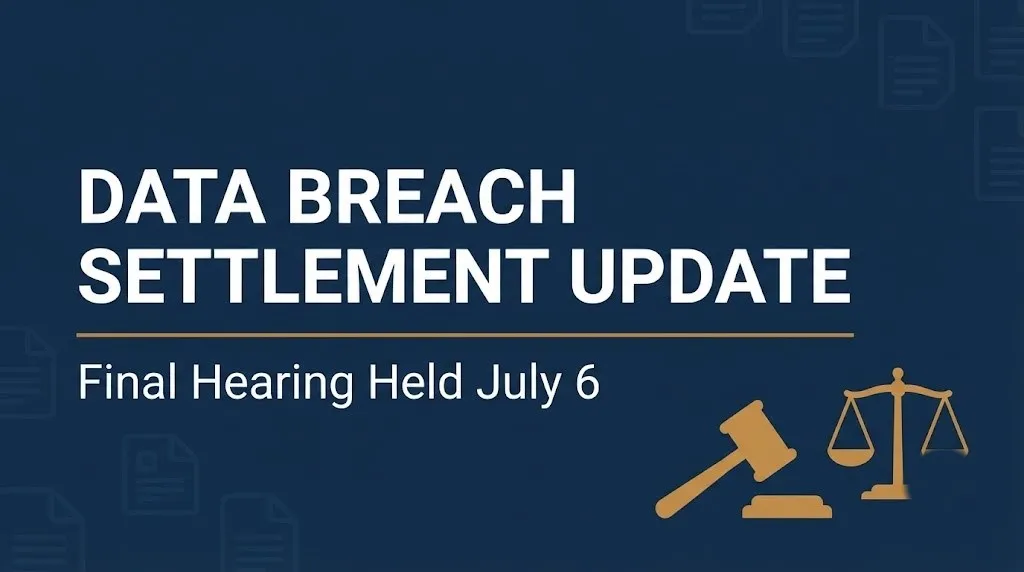 DATA BREACH
SETTLEMENT UPDATE

Final Hearing Held July 6